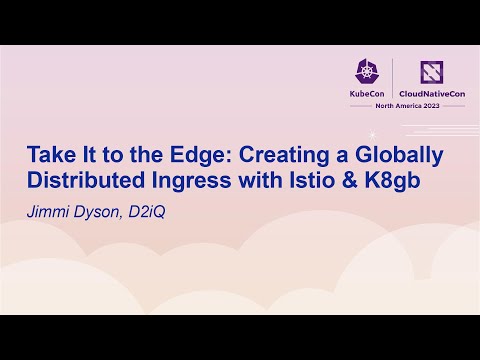 KubeCon CloudNativeCon
North America 2023

Take It to the Edge: Creating a Globally Distributed Ingress with Istio & K8gb

Jimmi Dyson, D2iQ